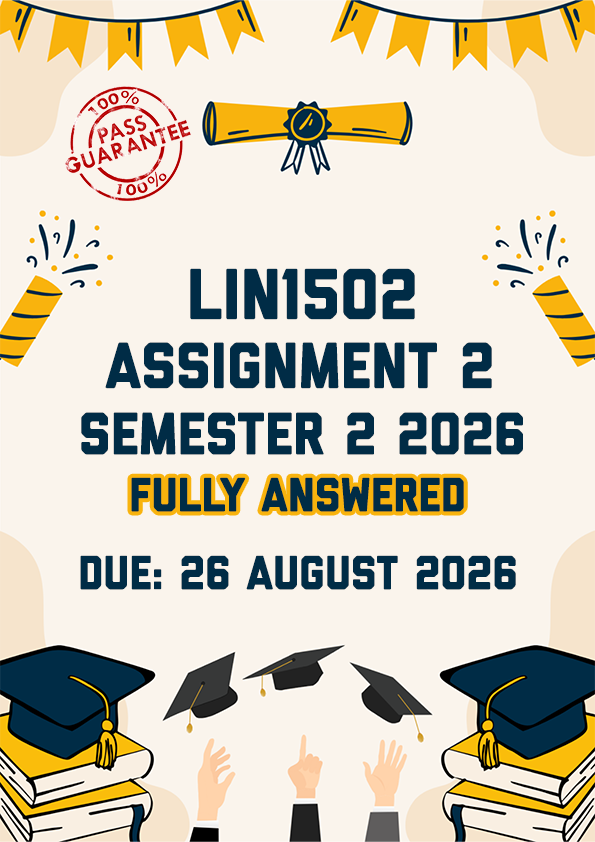 100%
PASS
GUARANTEE
100%

LIN1502
ASSIGNMENT 2
SEMESTER 2 2026
FULLY ANSWERED

DUE: 26 AUGUST 2026